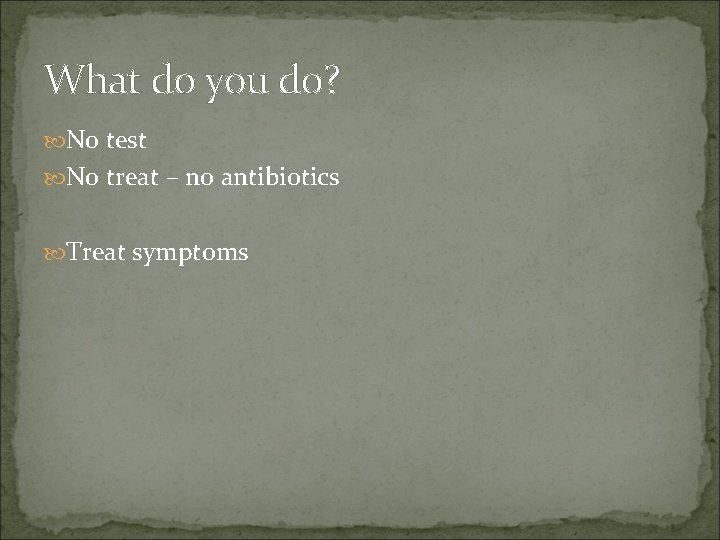 What do you do?

No test

No treat – no antibiotics

Treat symptoms